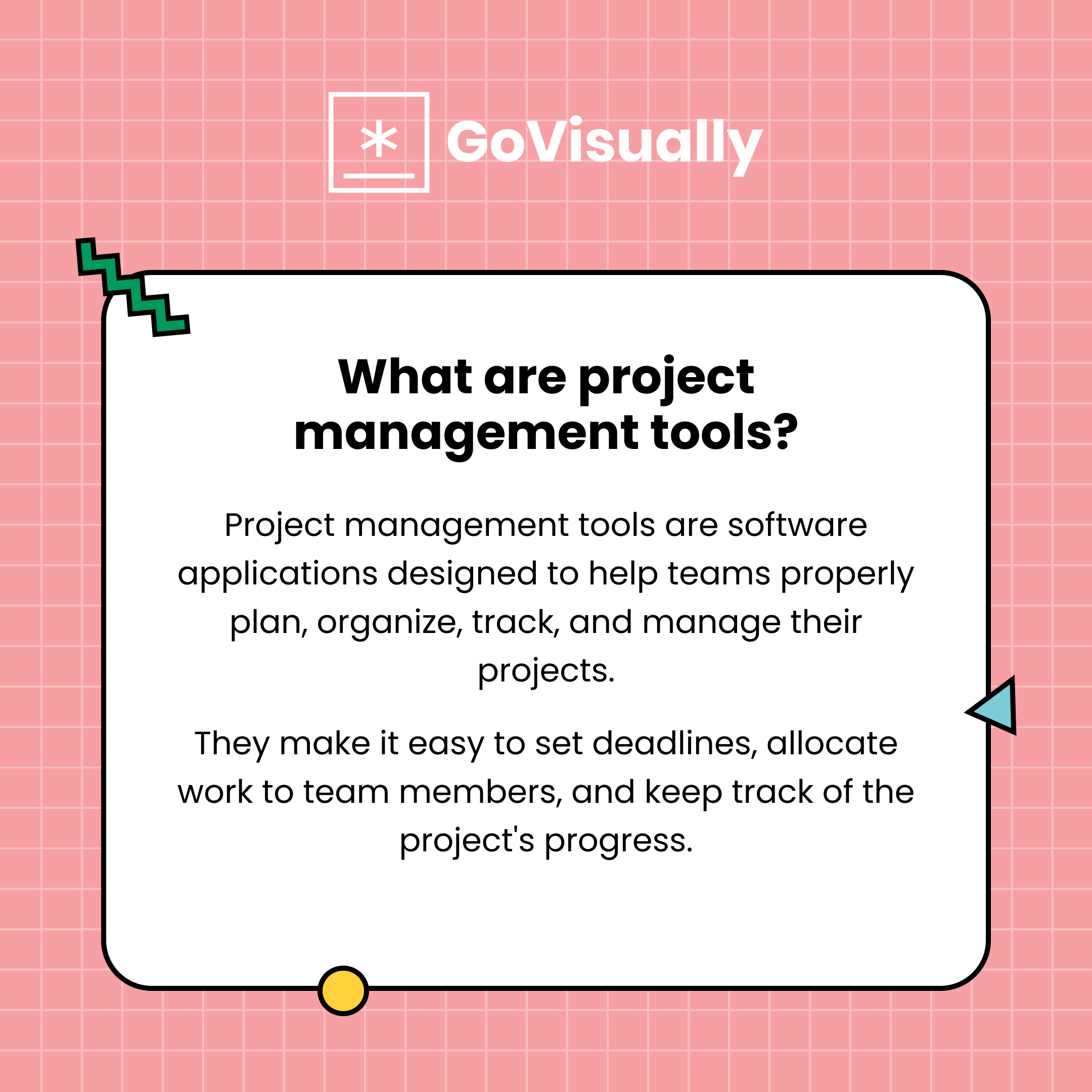 GoVisually

What are project management tools?

Project management tools are software applications designed to help teams properly plan, organize, track, and manage their projects.

They make it easy to set deadlines, allocate work to team members, and keep track of the project's progress.